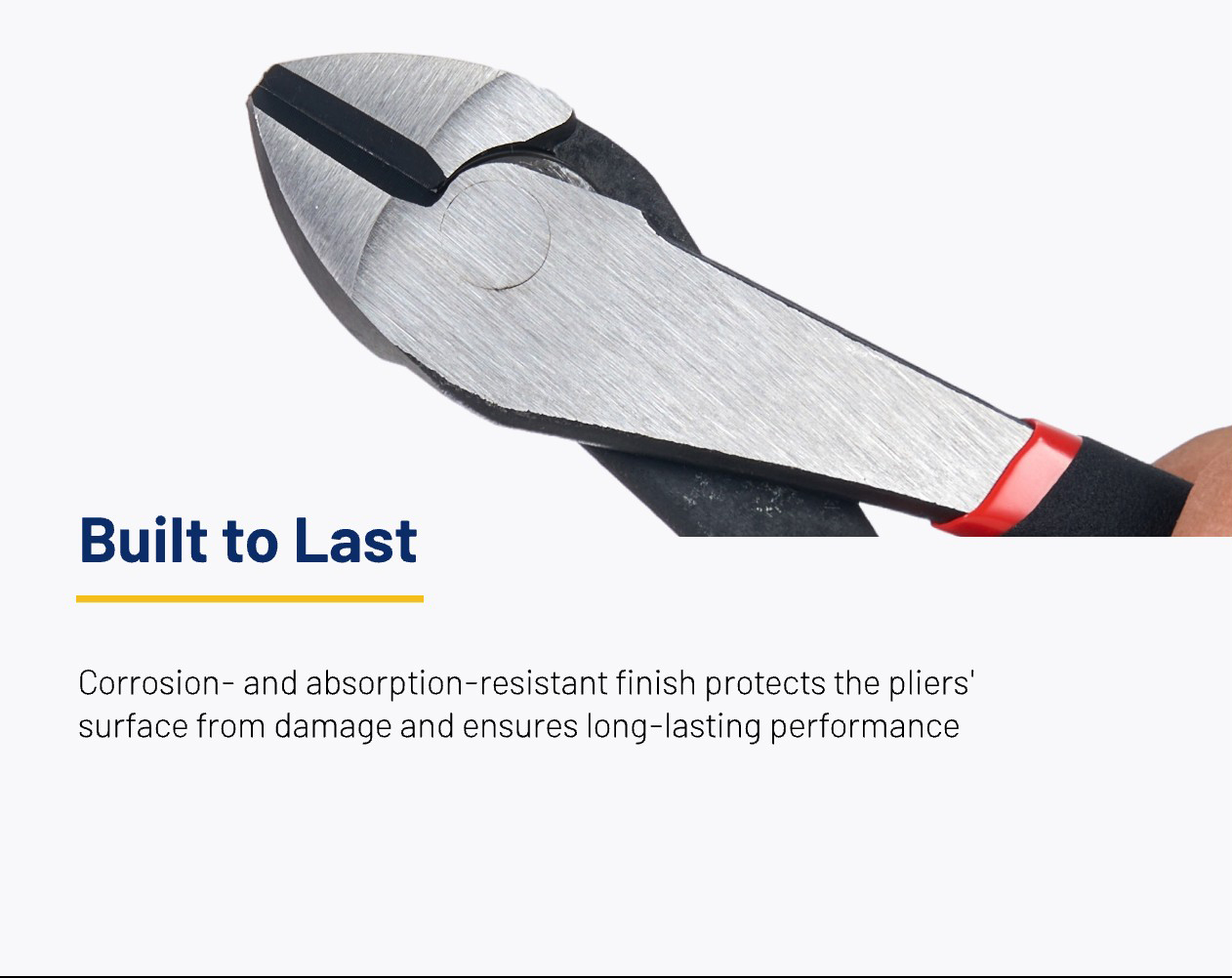 Built to Last

Corrosion- and absorption-resistant finish protects the pliers' surface from damage and ensures long-lasting performance